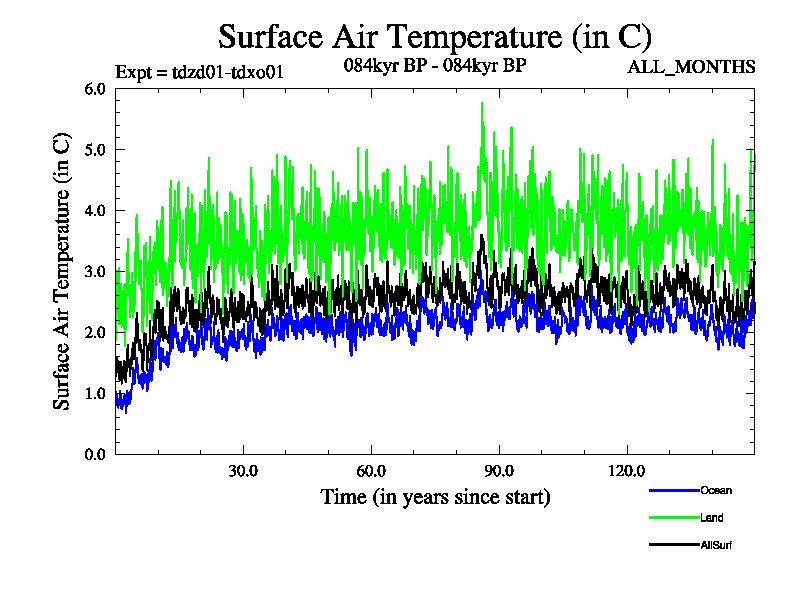 Surface Air Temperature (in C)

Expt = tdzd01-tdxo01

084kyr BP - 084kyr BP

ALL_MONTHS

Surface Air Temperature (in C)

6.0

5.0

4.0

3.0

2.0

1.0

0.0

30.0

60.0

90.0

120.0

Time (in years since start)

Ocean

Land

AllSurf